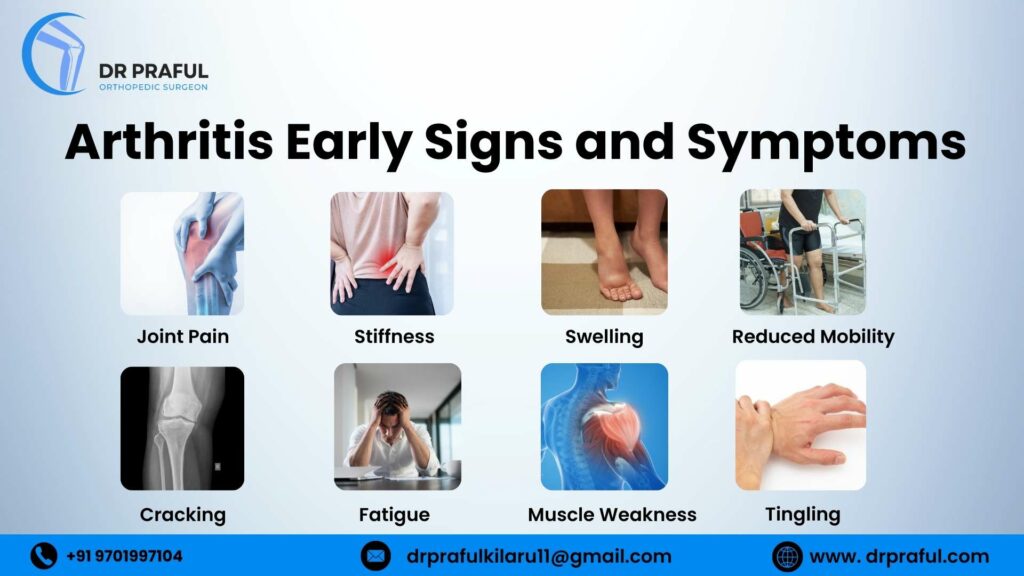 DR PRAFUL
ORTHOPEDIC SURGEON

Arthritis Early Signs and Symptoms

Joint Pain
Stiffness
Swelling
Reduced Mobility
Cracking
Fatigue
Muscle Weakness
Tingling

+91 9701997104
drprafulkilaru11@gmail.com
www. drpraful.com